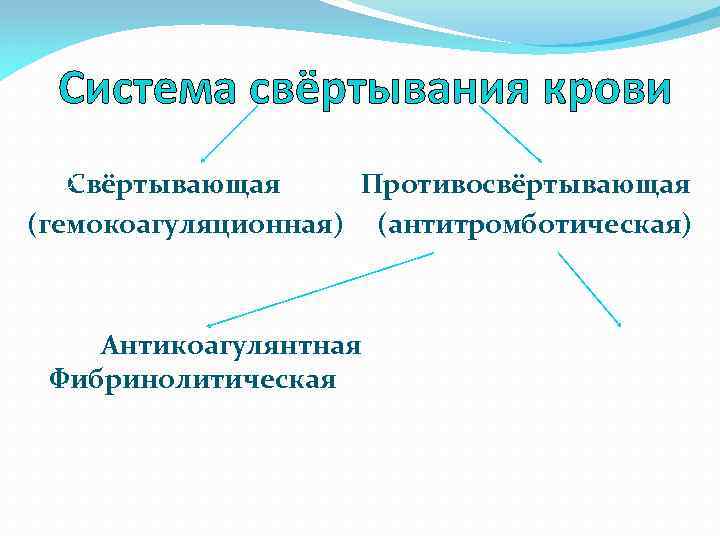 Система свёртывания крови

Свёртывающая (гемокоагуляционная)

Противосвёртывающая (антитромботическая)

Антикоагулянтная

Фибринолитическая